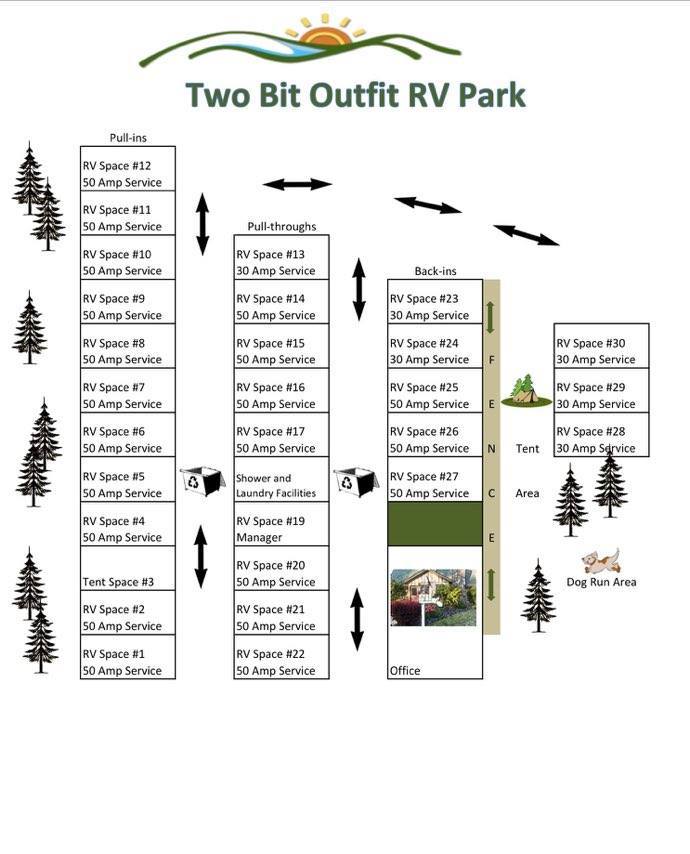 Two Bit Outfit RV Park

Pull-ins

RV Space #12
50 Amp Service

RV Space #11
50 Amp Service

RV Space #10
50 Amp Service

RV Space #9
50 Amp Service

RV Space #8
50 Amp Service

RV Space #7
50 Amp Service

RV Space #6
50 Amp Service

RV Space #5
50 Amp Service

RV Space #4
50 Amp Service

Tent Space #3

RV Space #2
50 Amp Service

RV Space #1
50 Amp Service

Pull-throughs

RV Space #13
30 Amp Service

RV Space #14
50 Amp Service

RV Space #15
50 Amp Service

RV Space #16
50 Amp Service

RV Space #17
50 Amp Service

Shower and
Laundry Facilities

RV Space #19
Manager

RV Space #20
50 Amp Service

RV Space #21
50 Amp Service

RV Space #22
50 Amp Service

Back-ins

RV Space #23
30 Amp Service

RV Space #24
30 Amp Service

RV Space #25
50 Amp Service

RV Space #26
50 Amp Service

RV Space #27
50 Amp Service

Office

F
E
N
C
E

RV Space #30
30 Amp Service

RV Space #29
30 Amp Service

RV Space #28
30 Amp Service

Tent
Area

Dog Run Area